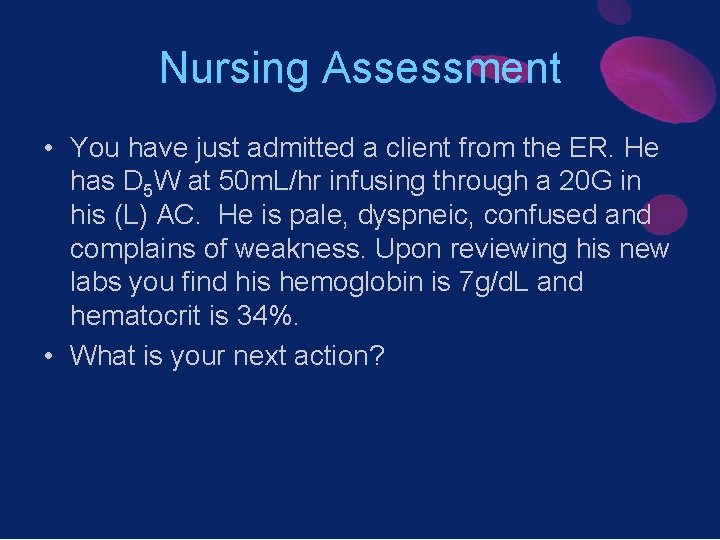 Nursing Assessment

• You have just admitted a client from the ER. He has $D_5W$ at 50mL/hr infusing through a 20G in his (L) AC. He is pale, dyspneic, confused and complains of weakness. Upon reviewing his new labs you find his hemoglobin is 7g/dL and hematocrit is 34%.

• What is your next action?